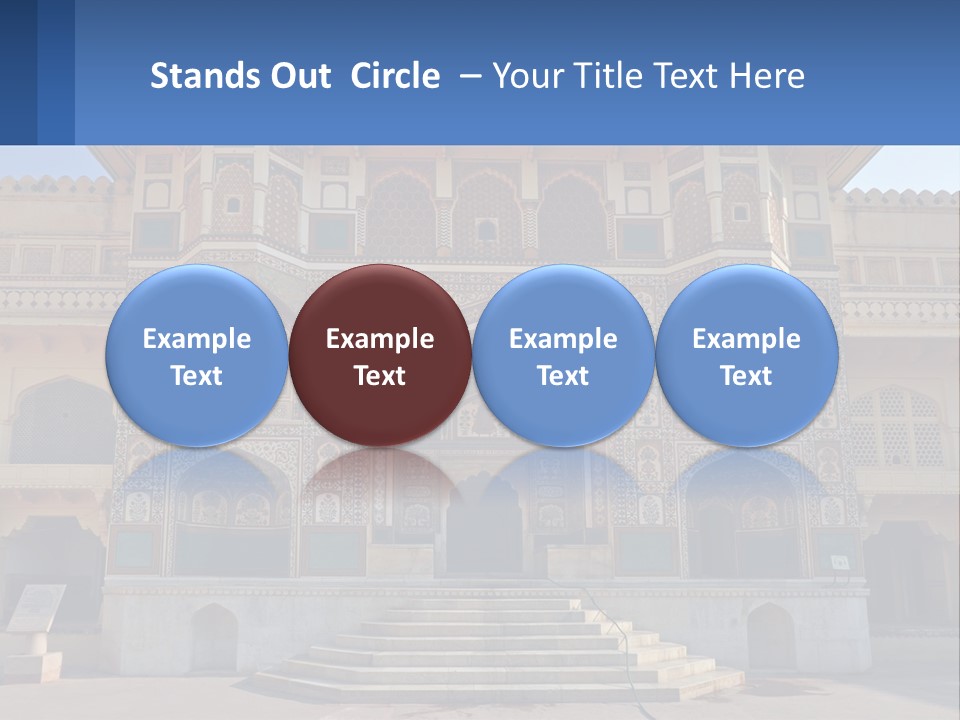 Stands Out Circle – Your Title Text Here

Example Text

Example Text

Example Text

Example Text